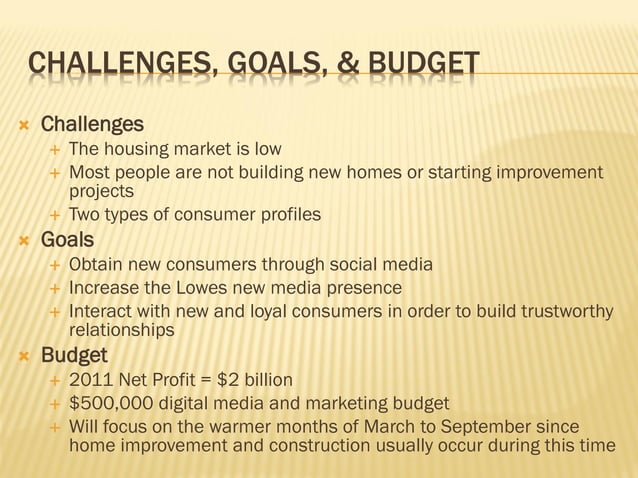 CHALLENGES, GOALS, & BUDGET

Challenges
The housing market is low
Most people are not building new homes or starting improvement projects
Two types of consumer profiles

Goals
Obtain new consumers through social media
Increase the Lowes new media presence
Interact with new and loyal consumers in order to build trustworthy relationships

Budget
2011 Net Profit = \$2 billion
\$500,000 digital media and marketing budget
Will focus on the warmer months of March to September since home improvement and construction usually occur during this time